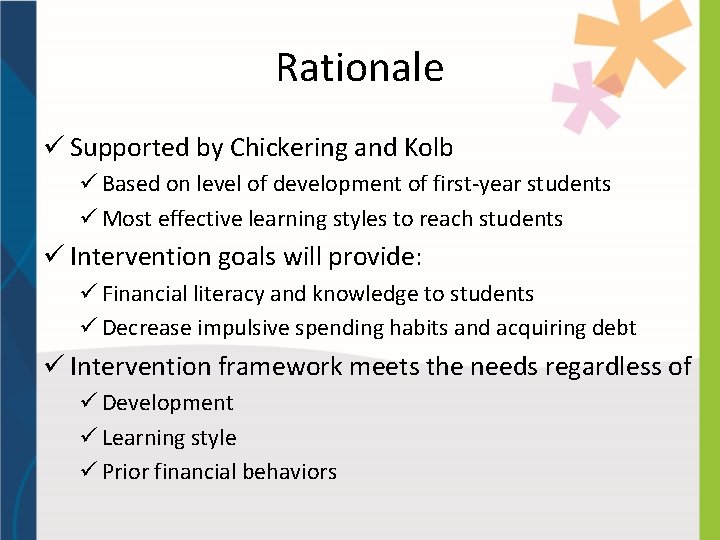 Rationale

✓ Supported by Chickering and Kolb

✓ Based on level of development of first-year students

✓ Most effective learning styles to reach students

✓ Intervention goals will provide:

✓ Financial literacy and knowledge to students

✓ Decrease impulsive spending habits and acquiring debt

✓ Intervention framework meets the needs regardless of

✓ Development

✓ Learning style

✓ Prior financial behaviors